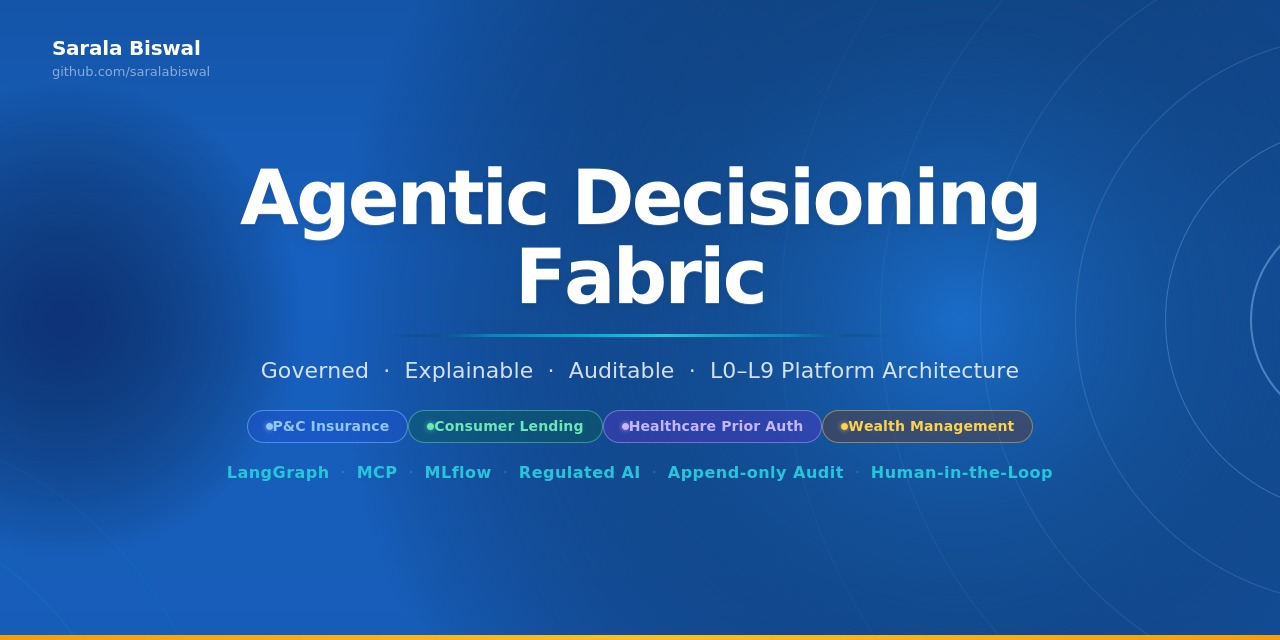 Sarala Biswal
github.com/saralabiswal

Agentic Decisioning Fabric

Governed · Explainable · Auditable · L0–L9 Platform Architecture

P&C Insurance Consumer Lending Healthcare Prior Auth Wealth Management

LangGraph · MCP · MLflow · Regulated AI · Append-only Audit · Human-in-the-Loop